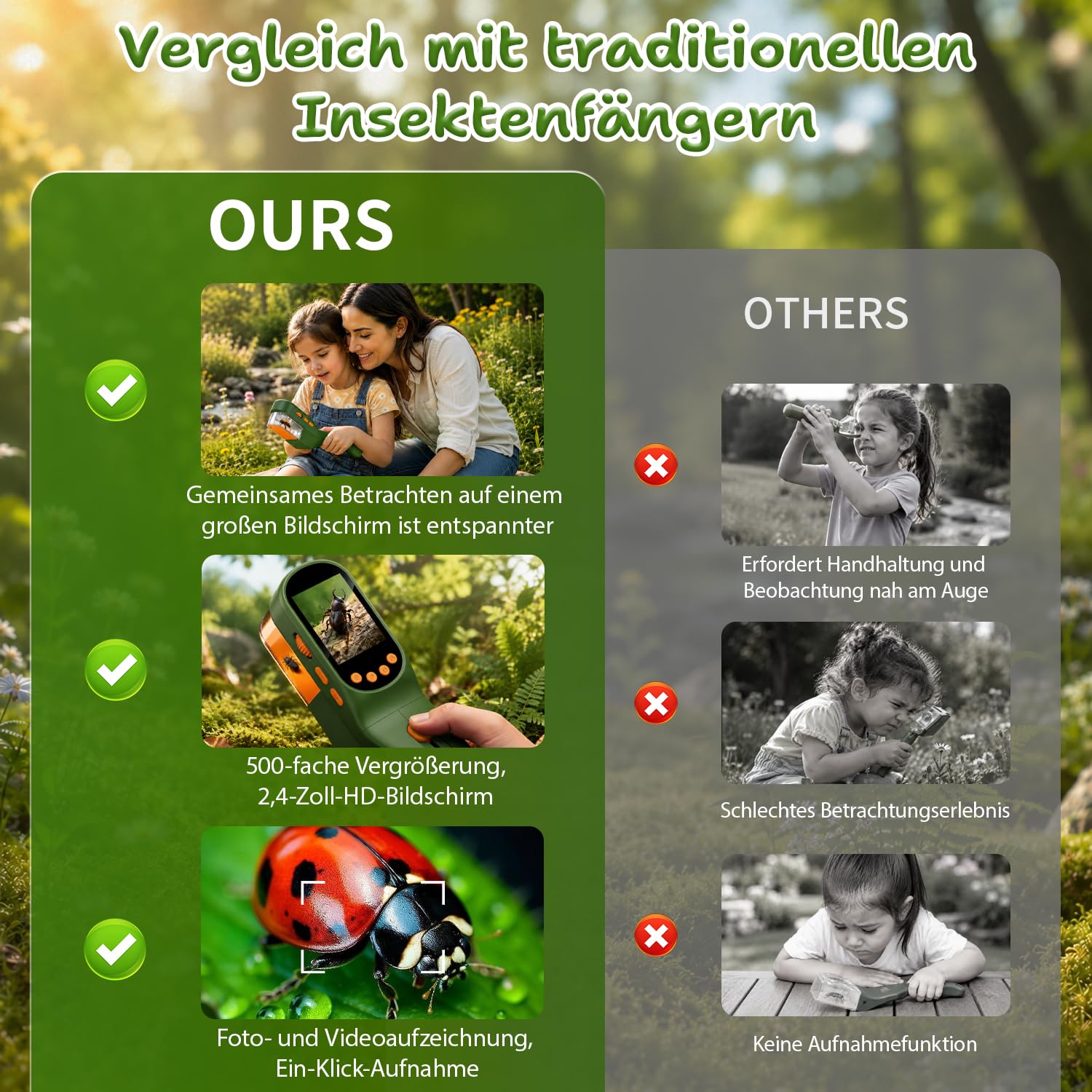 Vergleich mit traditionellen Insektenfängern

OURS

Gemeinsames Betrachten auf einem großen Bildschirm ist entspannter

500-fache Vergrößerung, 2,4-Zoll-HD-Bildschirm

Foto- und Videoaufzeichnung, Ein-Klick-Aufnahme

OTHERS

Erfordert Handhaltung und Beobachtung nah am Auge

Schlechtes Betrachtungserlebnis

Keine Aufnahmefunktion